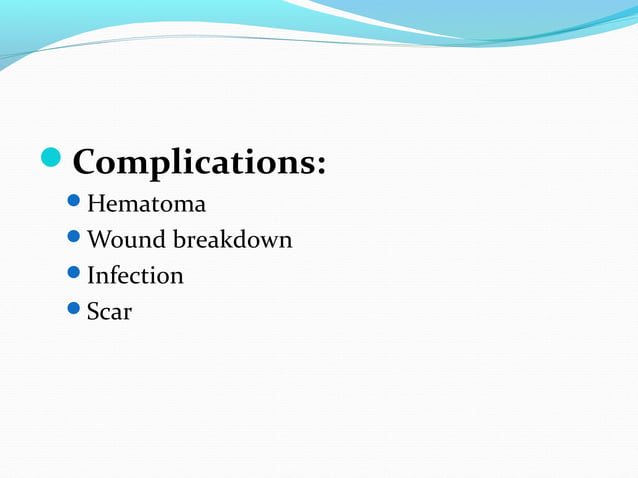 Complications:
Hematoma
Wound breakdown
Infection
Scar